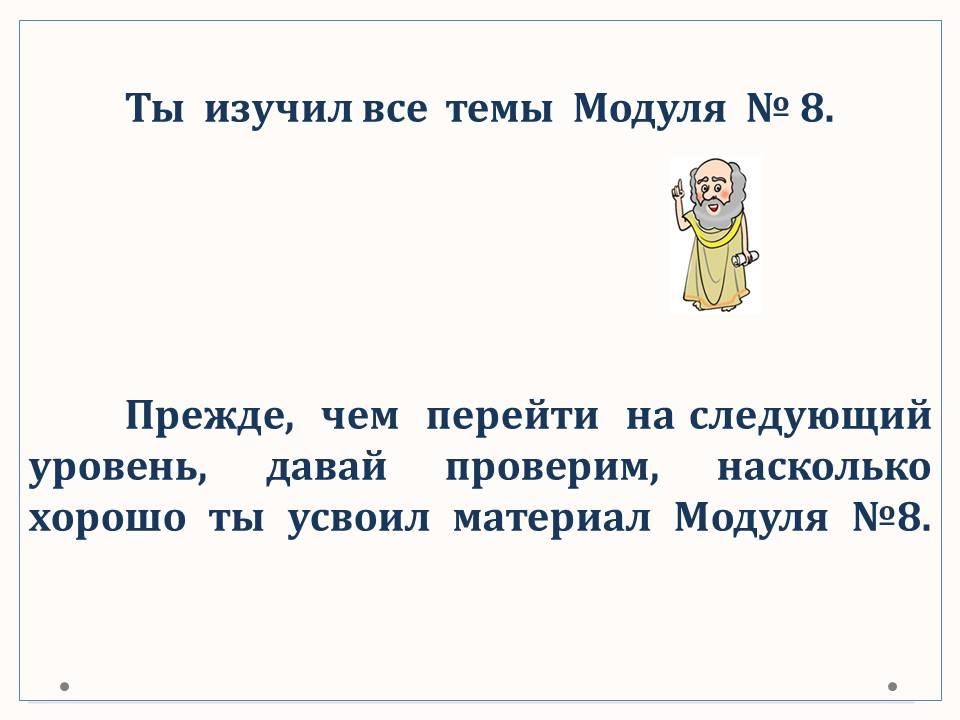 Ты изучил все темы Модуля № 8.

Прежде, чем перейти на следующий уровень, давай проверим, насколько хорошо ты усвоил материал Модуля №8.